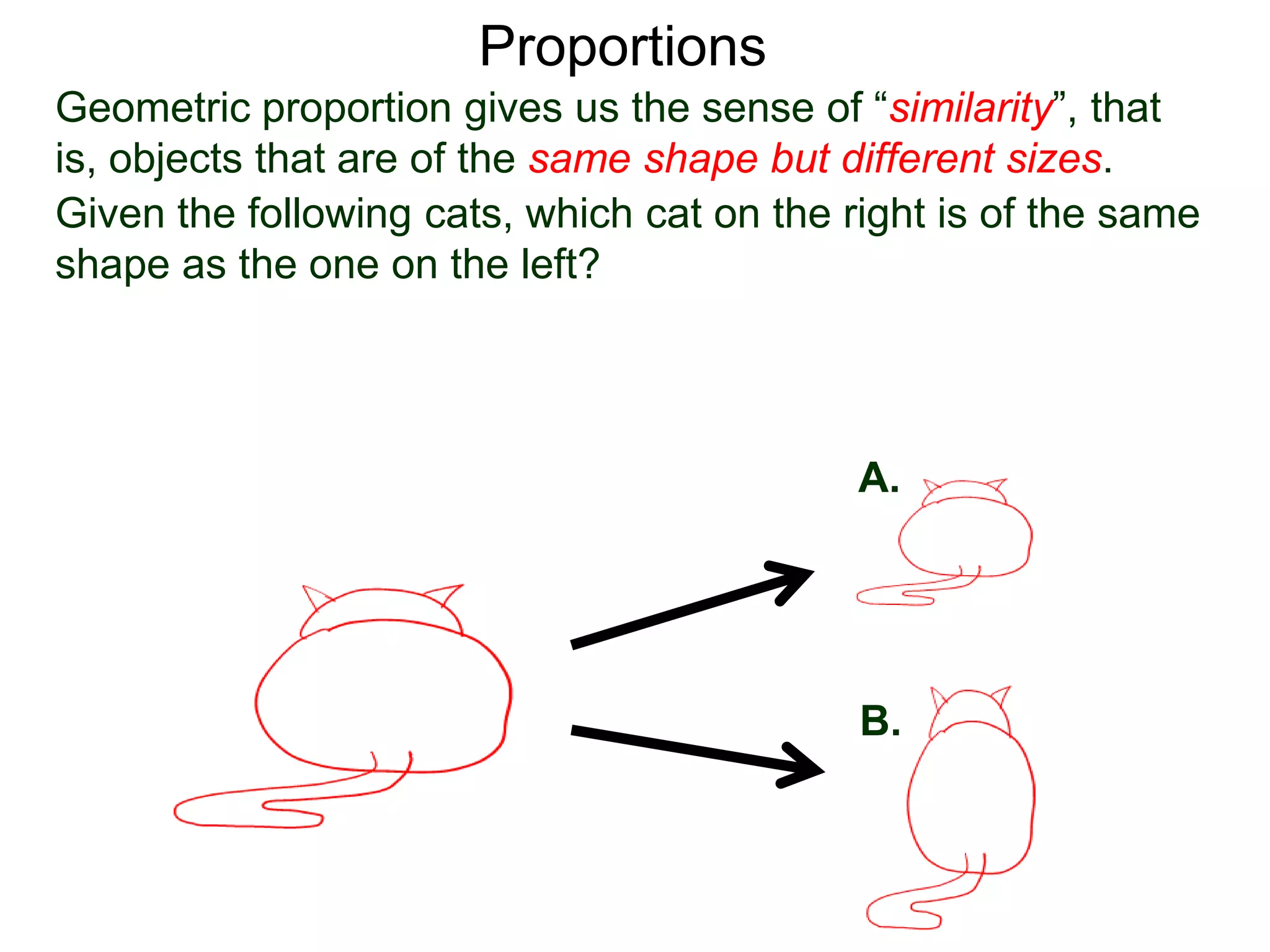 Proportions

Geometric proportion gives us the sense of “similarity”, that is, objects that are of the same shape but different sizes.

Given the following cats, which cat on the right is of the same shape as the one on the left?

A.

B.